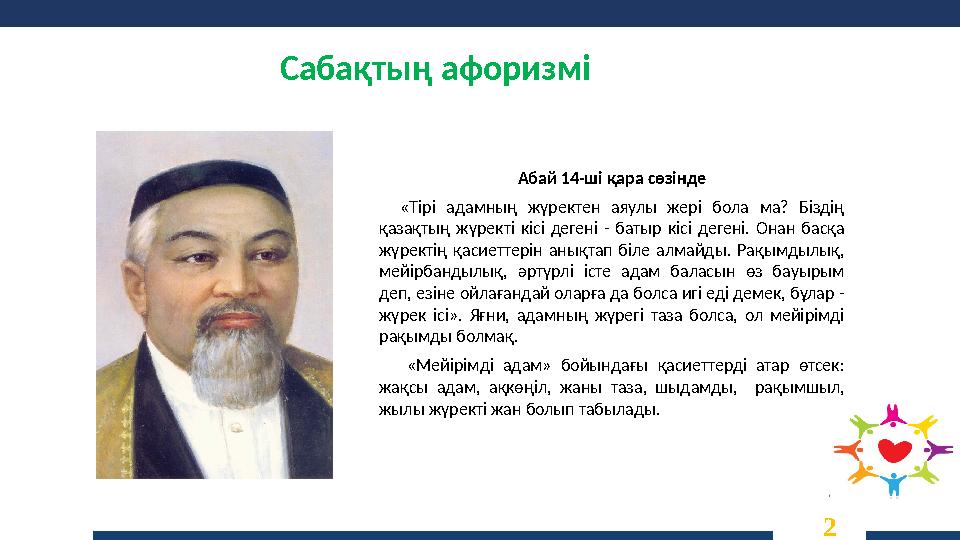 Сабақтың афоризмі

Абай 14-ші қара сөзінде

«Тірі адамның жүректен аяулы жері бола ма? Біздің қазақтың жүректі кісі дегені - батыр кісі дегені. Онан басқа жүректің қасиеттерін анықтап біле алмайды. Рақымдылық, мейірбандылық, әртүрлі істе адам баласын өз бауырым деп, езіне ойлағандай оларға да болса игі еді демек, бұлар - жүрек ісі». Яғни, адамның жүрегі таза болса, ол мейірімді рақымды болмақ.

«Мейірімді адам» бойындағы қасиеттерді атар өтсек: жақсы адам, ақкөңіл, жаны таза, шыдамды, рақымшыл, жылы жүректі жан болып табылады.

2